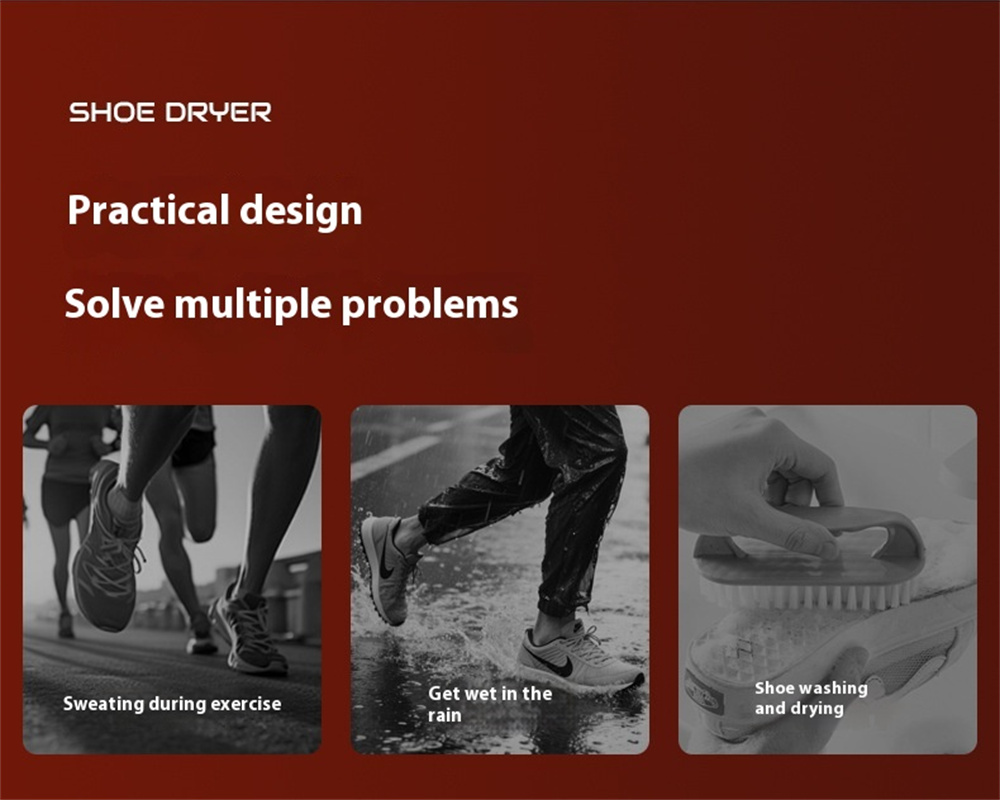 SHOE DRYER

Practical design

Solve multiple problems

Sweating during exercise

Get wet in the rain

Shoe washing and drying